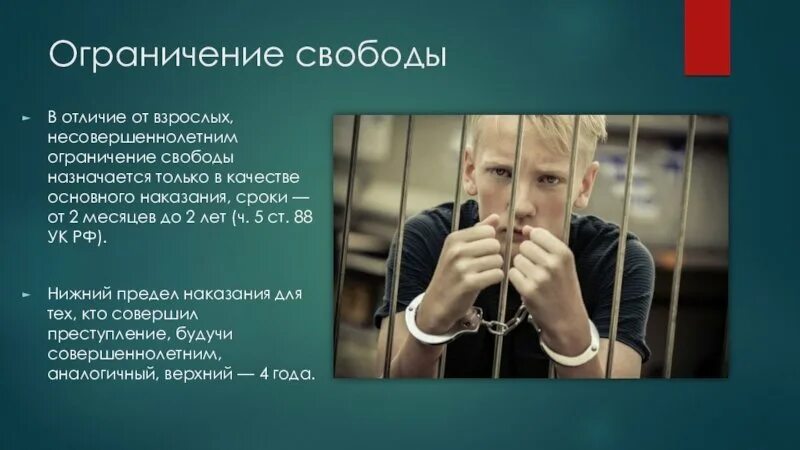 Ограничение свободы

В отличие от взрослых, несовершеннолетним ограничение свободы назначается только в качестве основного наказания, сроки — от 2 месяцев до 2 лет (ч. 5 ст. 88 УК РФ).

Нижний предел наказания для тех, кто совершил преступление, будучи совершеннолетним, аналогичный, верхний — 4 года.